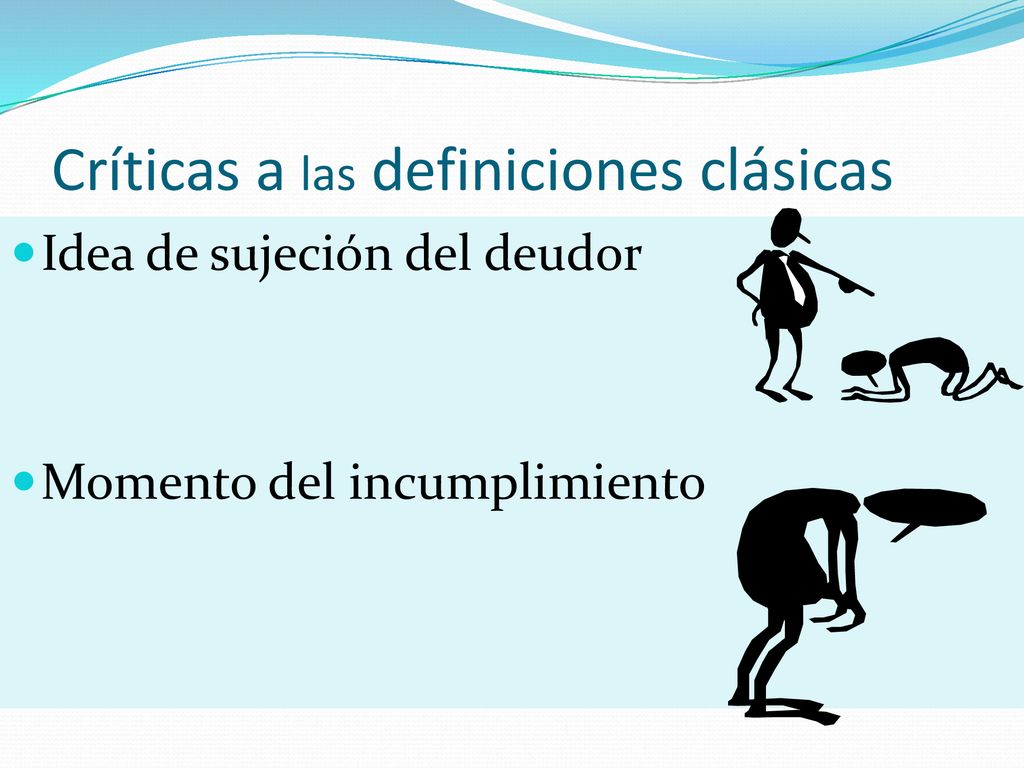 Críticas a las definiciones clásicas

Idea de sujeción del deudor

Momento del incumplimiento